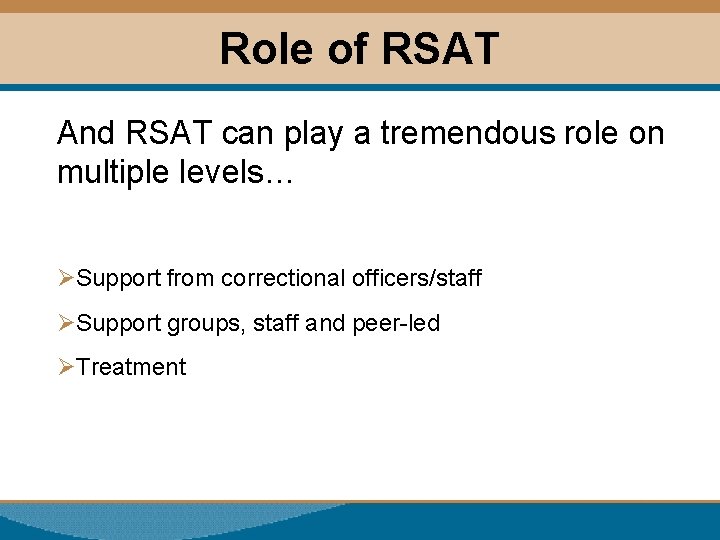 Role of RSAT

And RSAT can play a tremendous role on multiple levels…

➢Support from correctional officers/staff

➢Support groups, staff and peer-led

➢Treatment